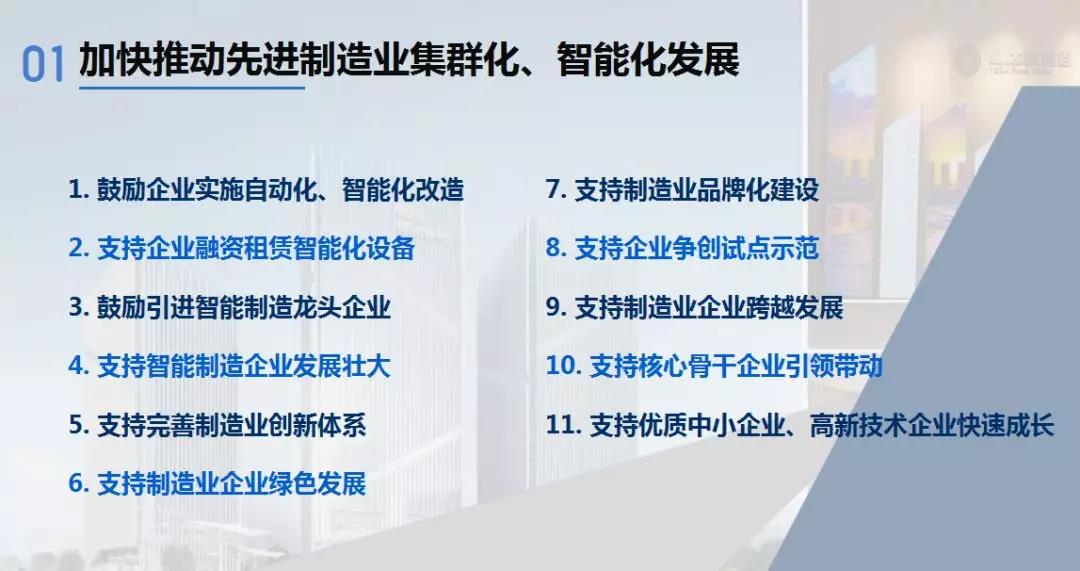 01 加快推动先进制造业集群化、智能化发展

1. 鼓励企业实施自动化、智能化改造

2. 支持企业融资租赁智能化设备

3. 鼓励引进智能制造龙头企业

4. 支持智能制造企业发展壮大

5. 支持完善制造业创新体系

6. 支持制造业企业绿色发展

7. 支持制造业品牌化建设

8. 支持企业争创试点示范

9. 支持制造业企业跨越发展

10. 支持核心骨干企业引领带动

11. 支持优质中小企业、高新技术企业快速成长